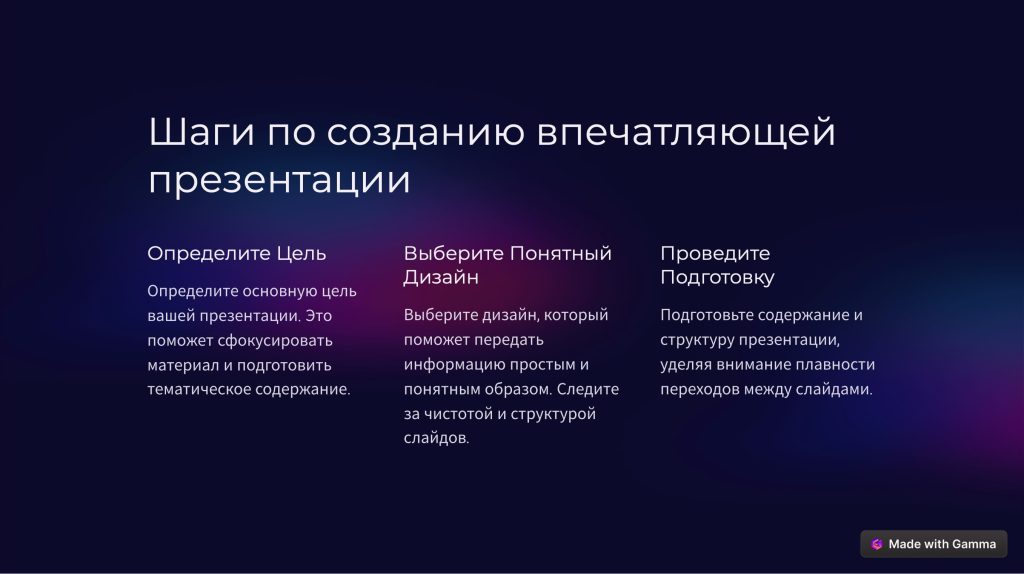 Шаги по созданию впечатляющей презентации

Определите Цель

Определите основную цель вашей презентации. Это поможет сфокусировать материал и подготовить тематическое содержание.

Выберите Понятный Дизайн

Выберите дизайн, который поможет передать информацию простым и понятным образом. Следите за чистотой и структурой слайдов.

Проведите Подготовку

Подготовьте содержание и структуру презентации, уделяя внимание плавности переходов между слайдами.

Made with Gamma